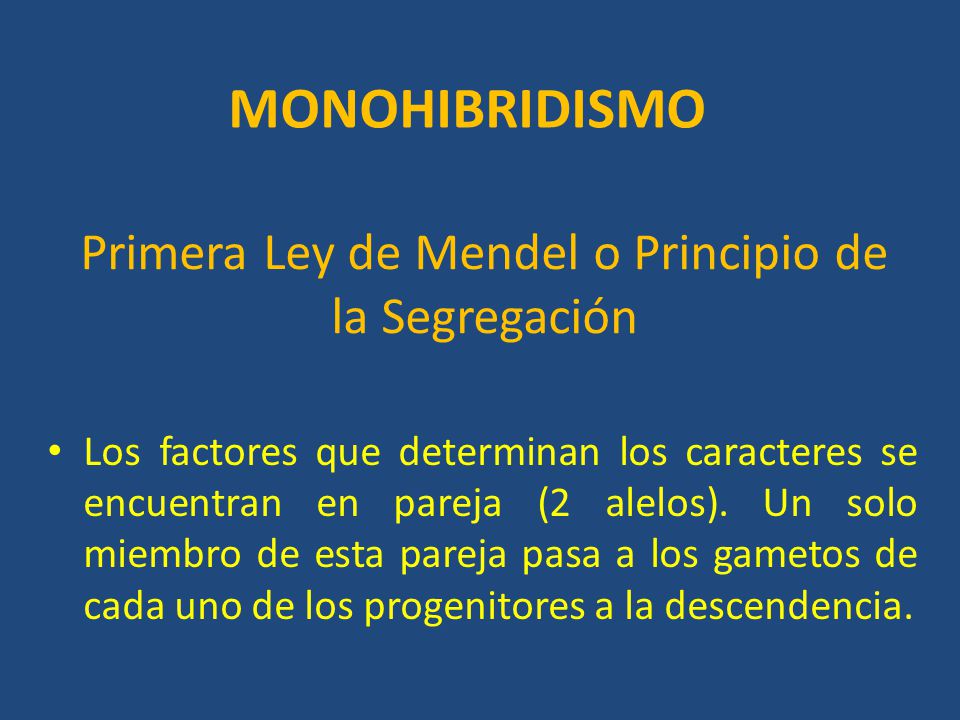 MONOHIBRIDISMO

Primera Ley de Mendel o Principio de la Segregación

• Los factores que determinan los caracteres se encuentran en pareja (2 alelos). Un solo miembro de esta pareja pasa a los gametos de cada uno de los progenitores a la descendencia.